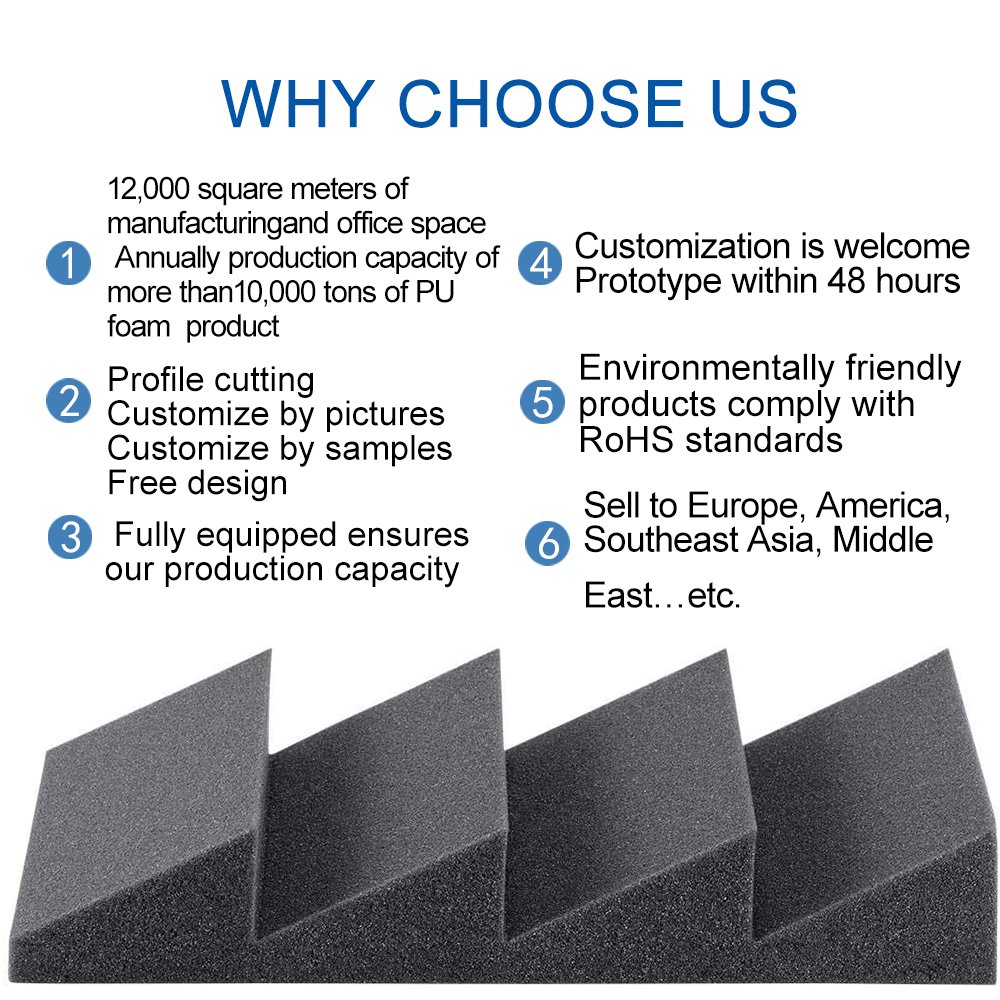 WHY CHOOSE US

1 12,000 square meters of manufacturingand office space Annually production capacity of more than10,000 tons of PU foam product

2 Profile cutting
Customize by pictures
Customize by samples
Free design

3 Fully equipped ensures our production capacity

4 Customization is welcome
Prototype within 48 hours

5 Environmentally friendly products comply with RoHS standards

6 Sell to Europe, America, Southeast Asia, Middle East…etc.